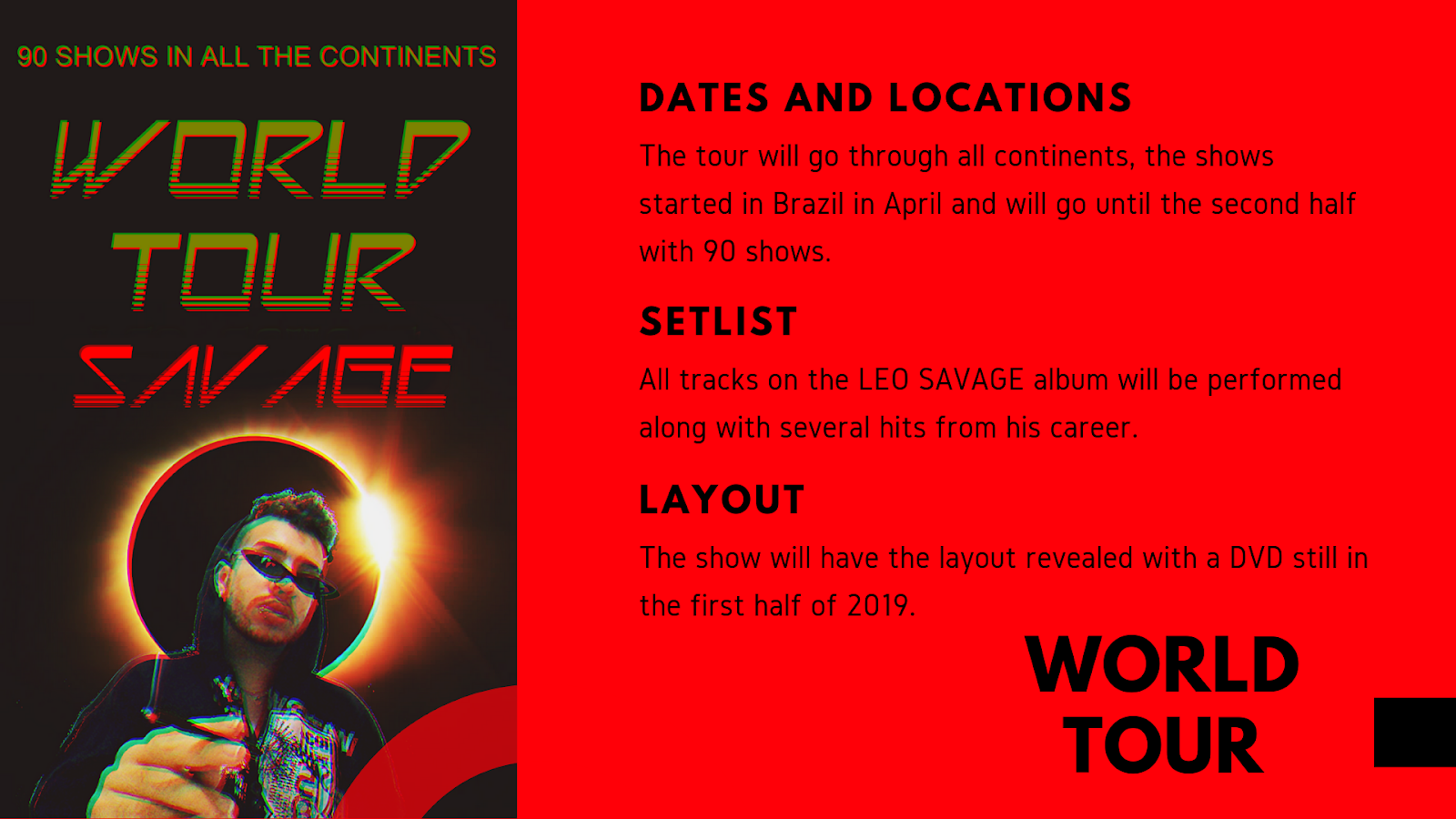 90 SHOWS IN ALL THE CONTINENTS

WORLD TOUR SAVAGE

DATES AND LOCATIONS

The tour will go through all continents, the shows started in Brazil in April and will go until the second half with 90 shows.

SETLIST

All tracks on the LEO SAVAGE album will be performed along with several hits from his career.

LAYOUT

The show will have the layout revealed with a DVD still in the first half of 2019.

WORLD TOUR